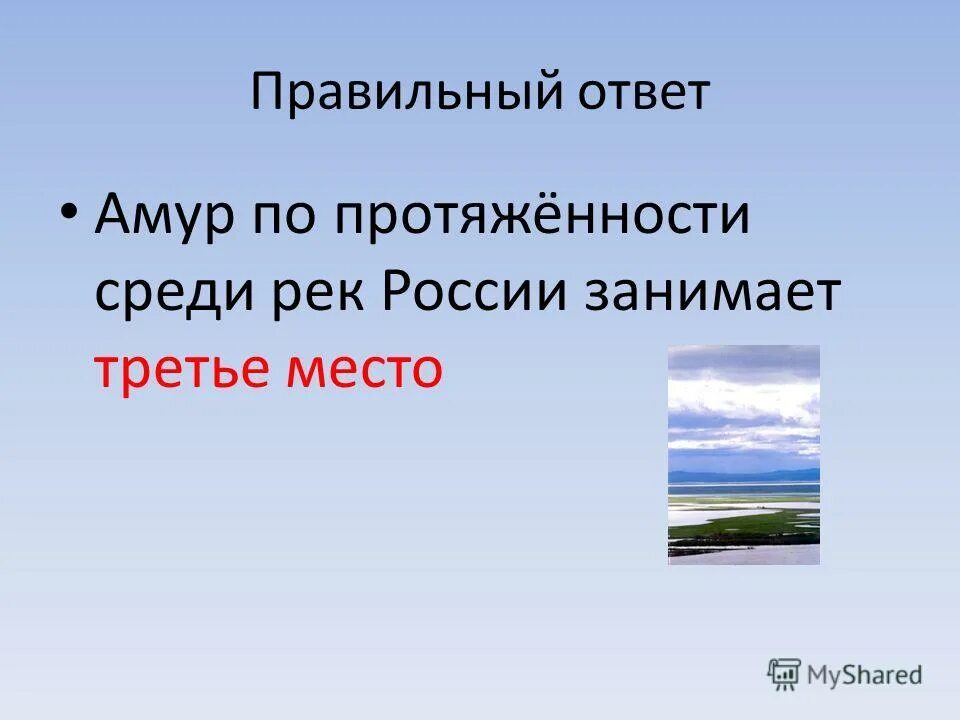 Правильный ответ

• Амур по протяжённости среди рек России занимает третье место

MyShared